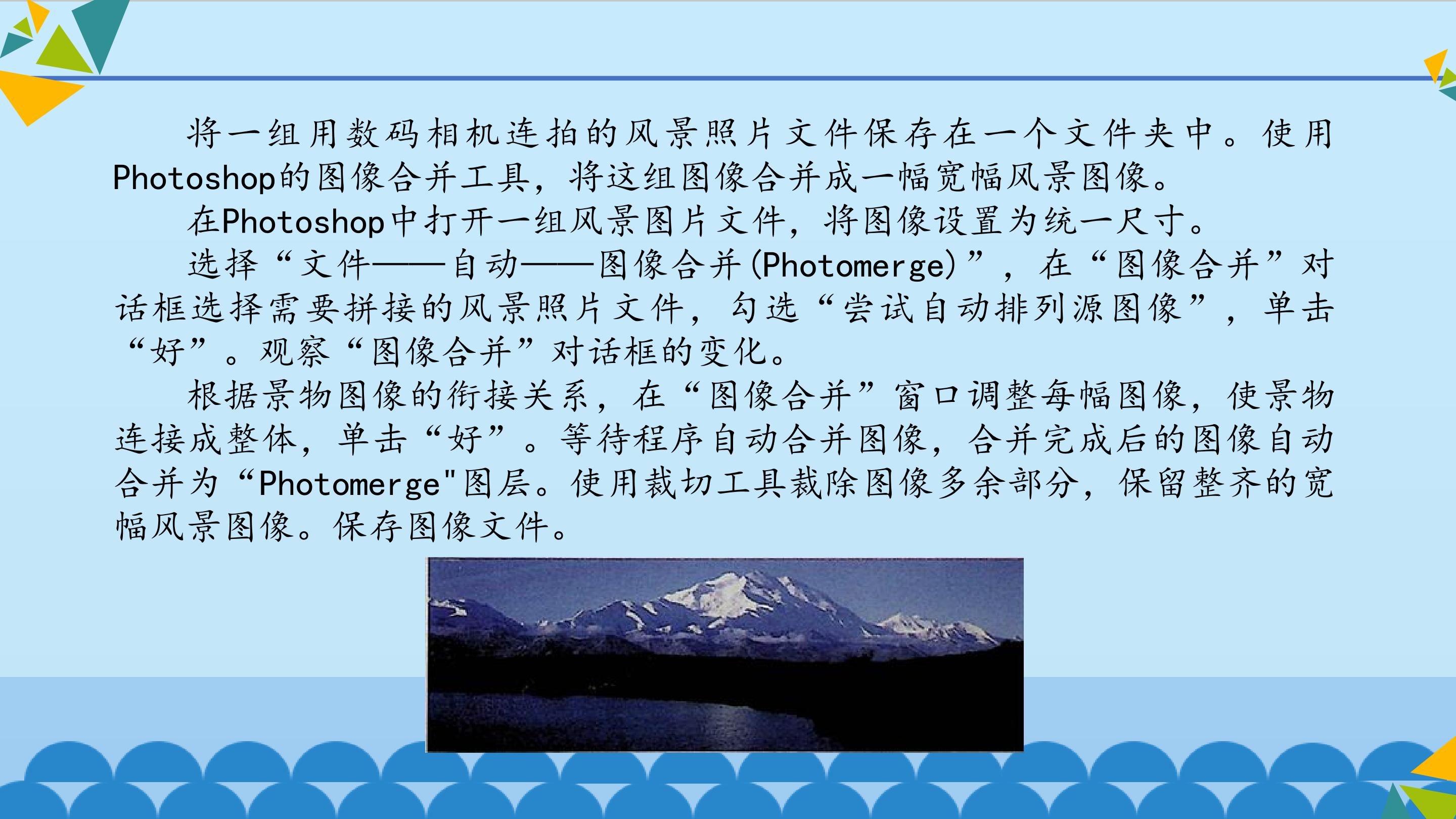 将一组用数码相机连拍的风景照片文件保存在一个文件夹中。使用Photoshop的图像合并工具，将这组图像合并成一幅宽幅风景图像。

在Photoshop中打开一组风景图片文件，将图像设置为统一尺寸。

选择“文件——自动——图像合并(Photomerge)”，在“图像合并”对话框选择需要拼接的风景照片文件，勾选“尝试自动排列源图像”，单击“好”。观察“图像合并”对话框的变化。

根据景物图像的衔接关系，在“图像合并”窗口调整每幅图像，使景物连接成整体，单击“好”。等待程序自动合并图像，合并完成后的图像自动合并为“Photomerge"图层。使用裁切工具裁除图像多余部分，保留整齐的宽幅风景图像。保存图像文件。